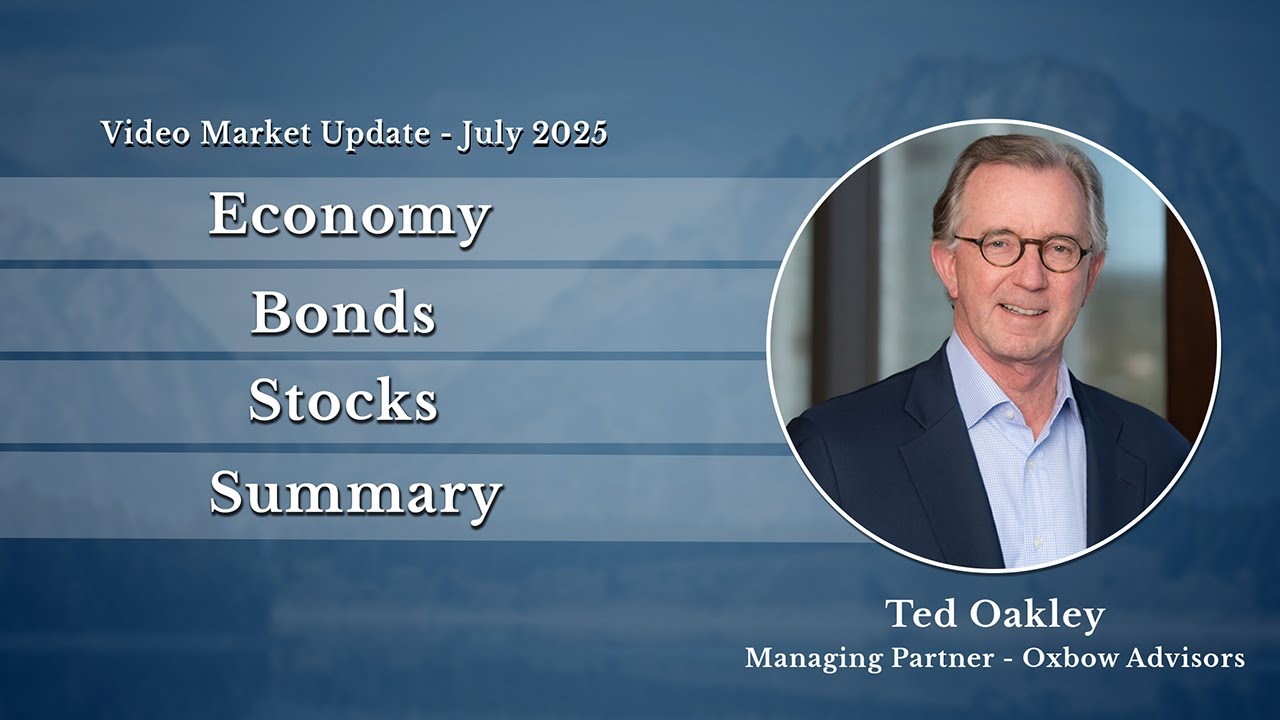 Video Market Update - July 2025

Economy

Bonds

Stocks

Summary

Ted Oakley

Managing Partner - Oxbow Advisors